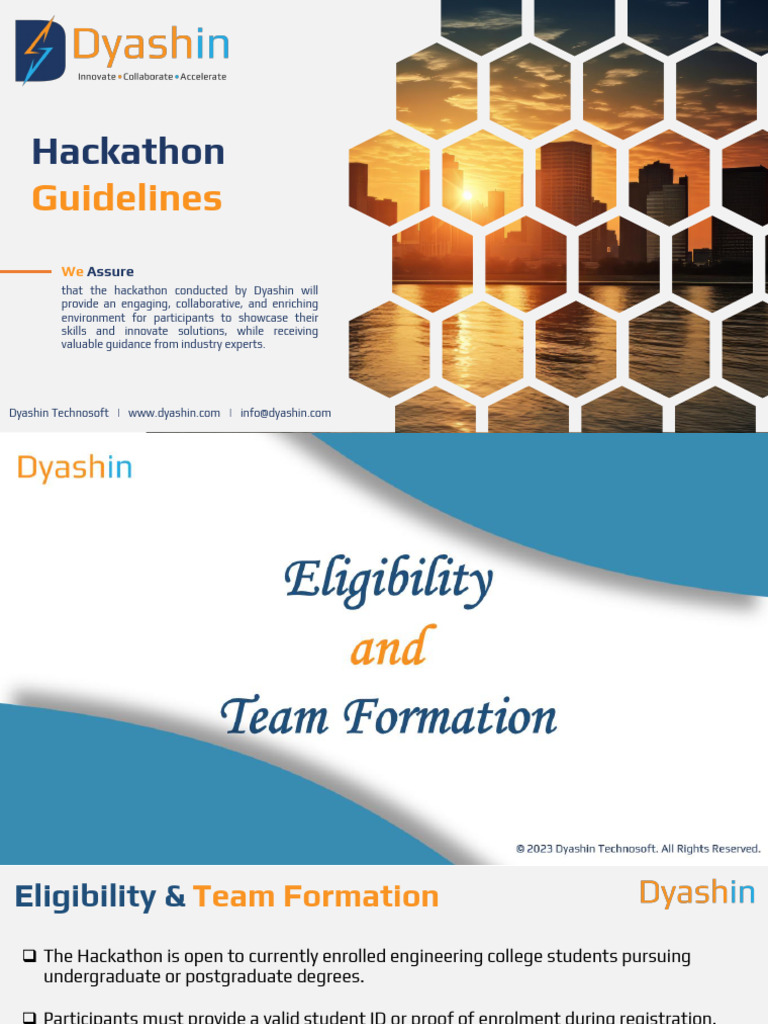 Dyashin
Innovate • Collaborate • Accelerate

Hackathon
Guidelines

We Assure
that the hackathon conducted by Dyashin will provide an engaging, collaborative, and enriching environment for participants to showcase their skills and innovate solutions, while receiving valuable guidance from industry experts.

Dyashin Technosoft | www.dyashin.com | info@dyashin.com

Dyashin

Eligibility
and
Team Formation

© 2023 Dyashin Technosoft. All Rights Reserved.

Eligibility & Team Formation

Dyashin

❑ The Hackathon is open to currently enrolled engineering college students pursuing undergraduate or postgraduate degrees.

❑ Participants must provide a valid student ID or proof of enrolment during registration.